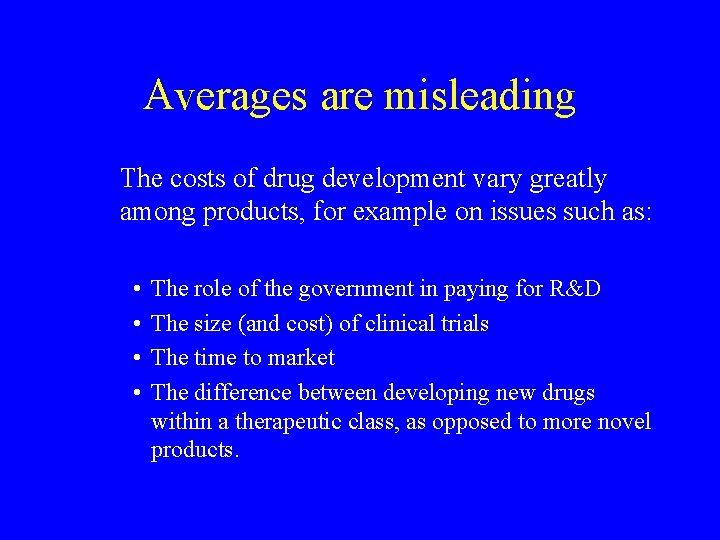 Averages are misleading

The costs of drug development vary greatly among products, for example on issues such as:

• The role of the government in paying for R&D
• The size (and cost) of clinical trials
• The time to market
• The difference between developing new drugs within a therapeutic class, as opposed to more novel products.